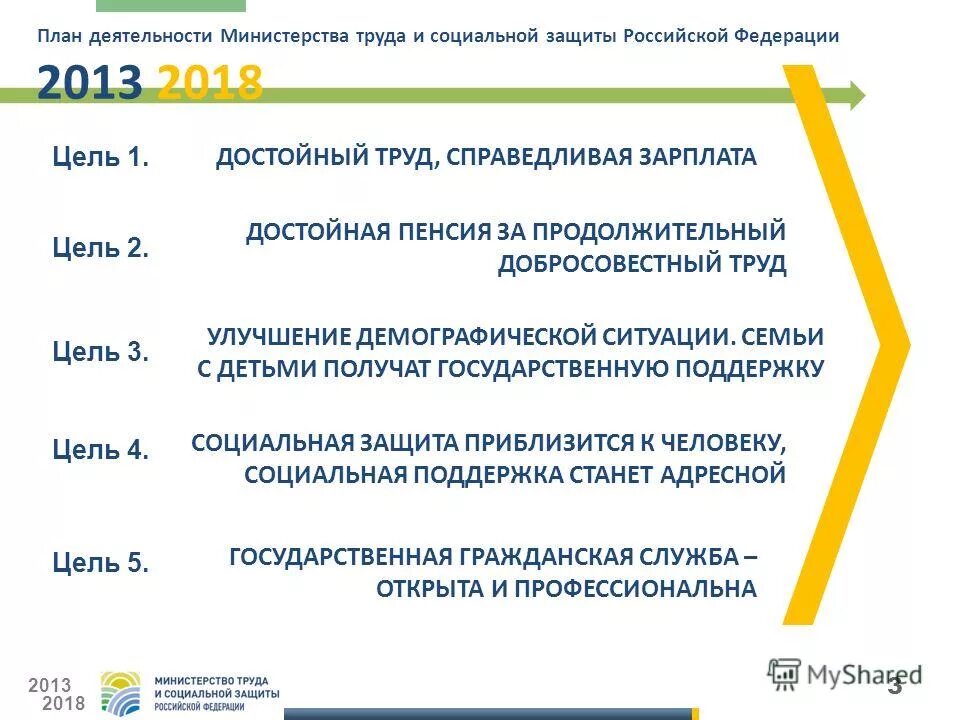 План деятельности Министерства труда и социальной защиты Российской Федерации

2013 2018

Цель 1. ДОСТОЙНЫЙ ТРУД, СПРАВЕДЛИВАЯ ЗАРПЛАТА

Цель 2. ДОСТОЙНАЯ ПЕНСИЯ ЗА ПРОДОЛЖИТЕЛЬНЫЙ ДОБРОСОВЕСТНЫЙ ТРУД

Цель 3. УЛУЧШЕНИЕ ДЕМОГРАФИЧЕСКОЙ СИТУАЦИИ. СЕМЬИ С ДЕТЬМИ ПОЛУЧАТ ГОСУДАРСТВЕННУЮ ПОДДЕРЖКУ

Цель 4. СОЦИАЛЬНАЯ ЗАЩИТА ПРИБЛИЗИТСЯ К ЧЕЛОВЕКУ, СОЦИАЛЬНАЯ ПОДДЕРЖКА СТАНЕТ АДРЕСНОЙ

Цель 5. ГОСУДАРСТВЕННАЯ ГРАЖДАНСКАЯ СЛУЖБА – ОТКРЫТА И ПРОФЕССИОНАЛЬНА

2013
2018
МИНИСТЕРСТВО ТРУДА
И СОЦИАЛЬНОЙ ЗАЩИТЫ
РОССИЙСКОЙ ФЕДЕРАЦИИ

MyShared

3